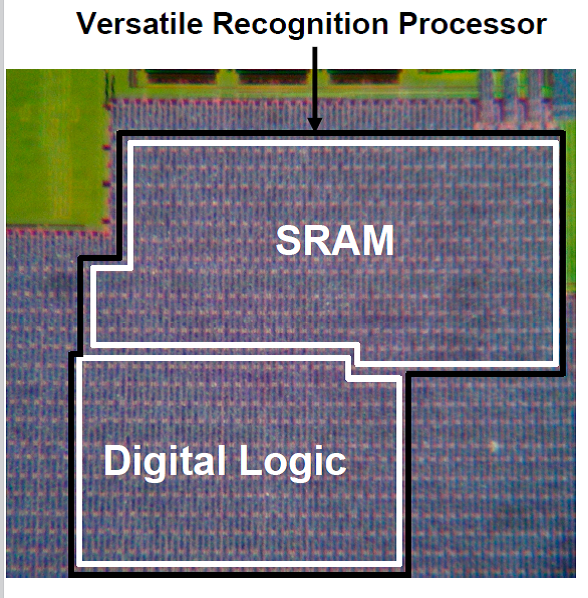 Versatile Recognition Processor

SRAM

Digital Logic